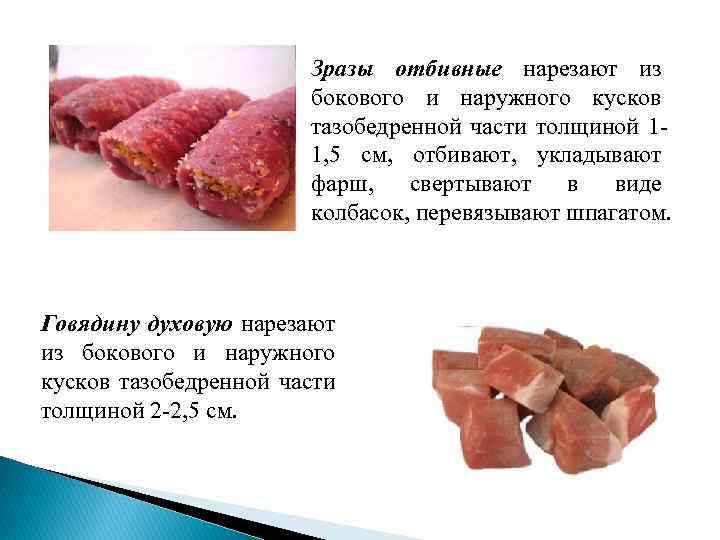 Зразы отбивные нарезают из бокового и наружного кусков тазобедренной части толщиной 1-1,5 см, отбивают, укладывают фарш, свертывают в виде колбасок, перевязывают шпагатом.

Говядину духовую нарезают из бокового и наружного кусков тазобедренной части толщиной 2-2,5 см.